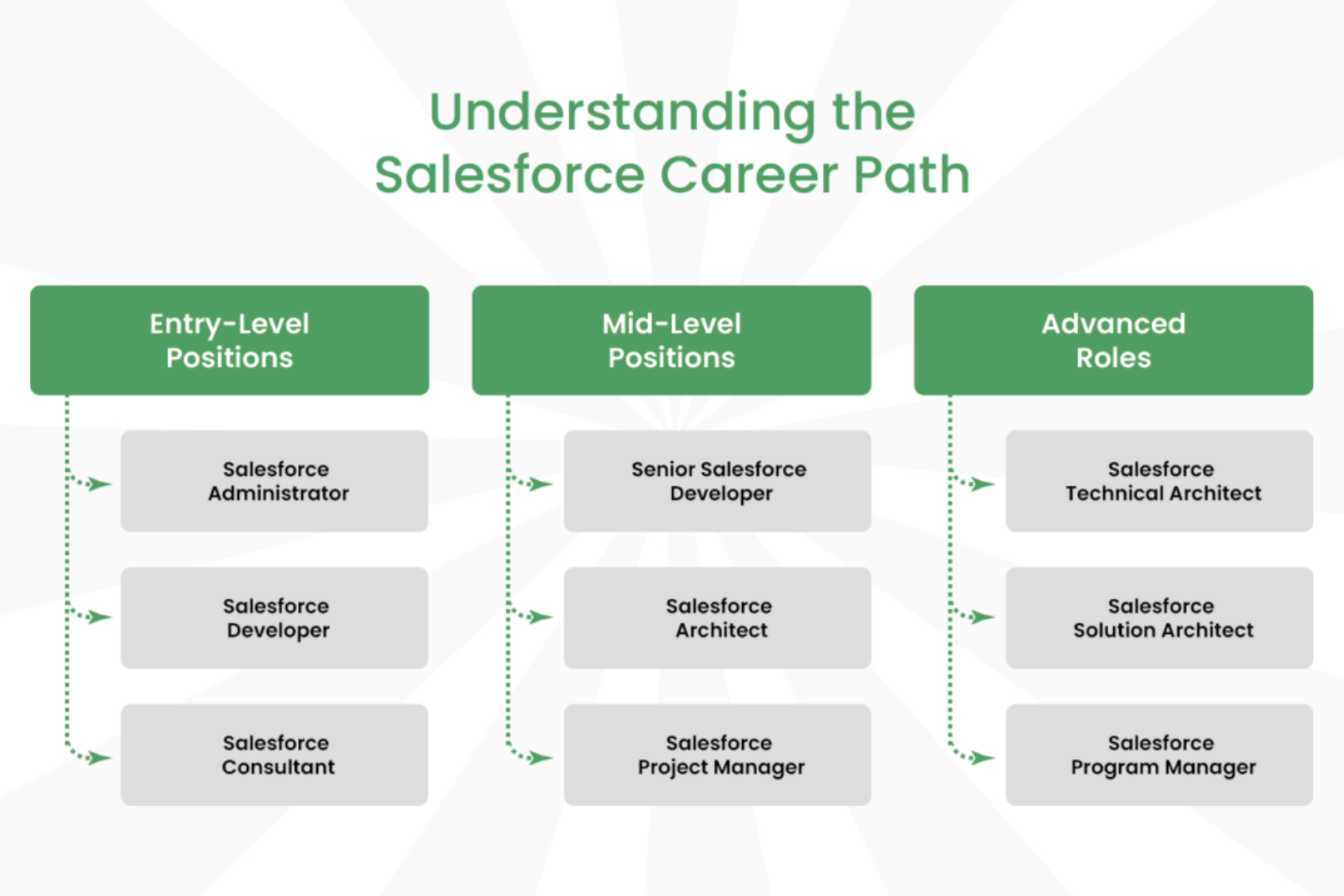 Understanding the Salesforce Career Path

Entry-Level Positions

Salesforce Administrator

Salesforce Developer

Salesforce Consultant

Mid-Level Positions

Senior Salesforce Developer

Salesforce Architect

Salesforce Project Manager

Advanced Roles

Salesforce Technical Architect

Salesforce Solution Architect

Salesforce Program Manager